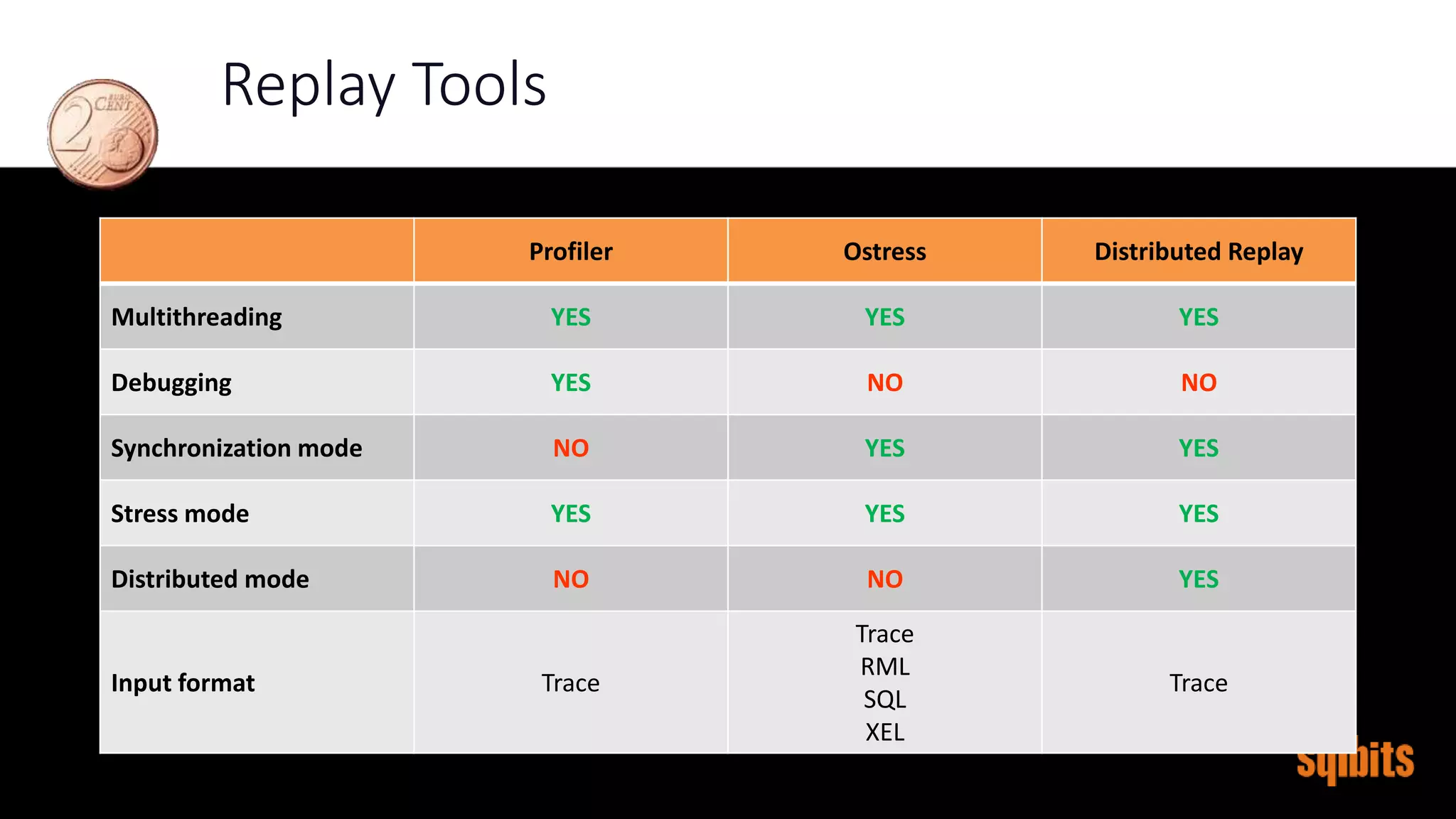 2 EURO CENT

Replay Tools

| | Profiler | Ostress | Distributed Replay |
|---|---|---|---|
| Multithreading | YES | YES | YES |
| Debugging | YES | NO | NO |
| Synchronization mode | NO | YES | YES |
| Stress mode | YES | YES | YES |
| Distributed mode | NO | NO | YES |
| Input format | Trace | Trace RML SQL XEL | Trace |

sqlbits